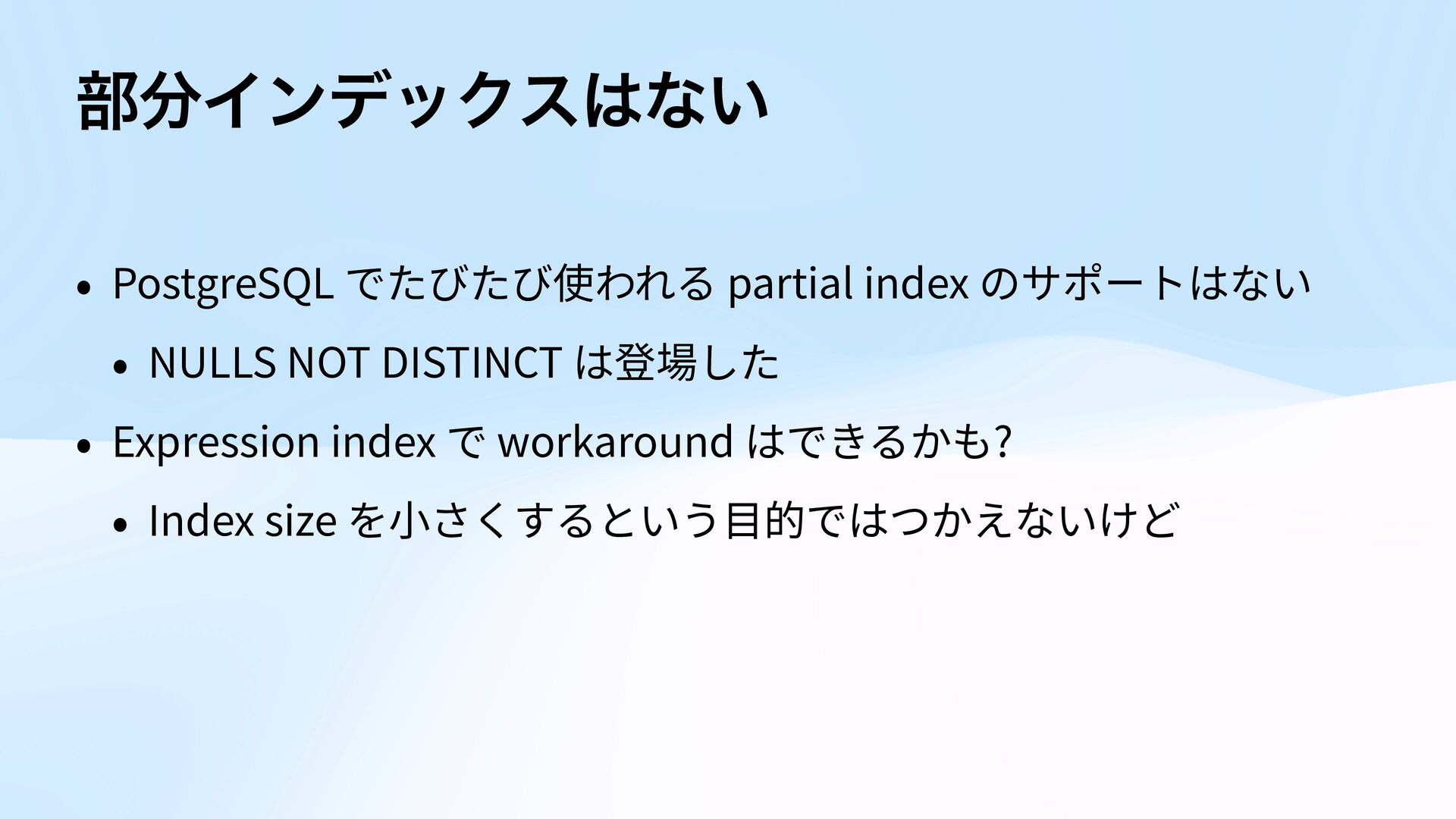 部分インデックスはない

• PostgreSQLでたびたび使われるpartial indexのサポートはない

• NULLS NOT DISTINCTは登場した

• Expression indexでworkaroundはできるかも?

• Index sizeを小さくするという目的ではつかえないけど